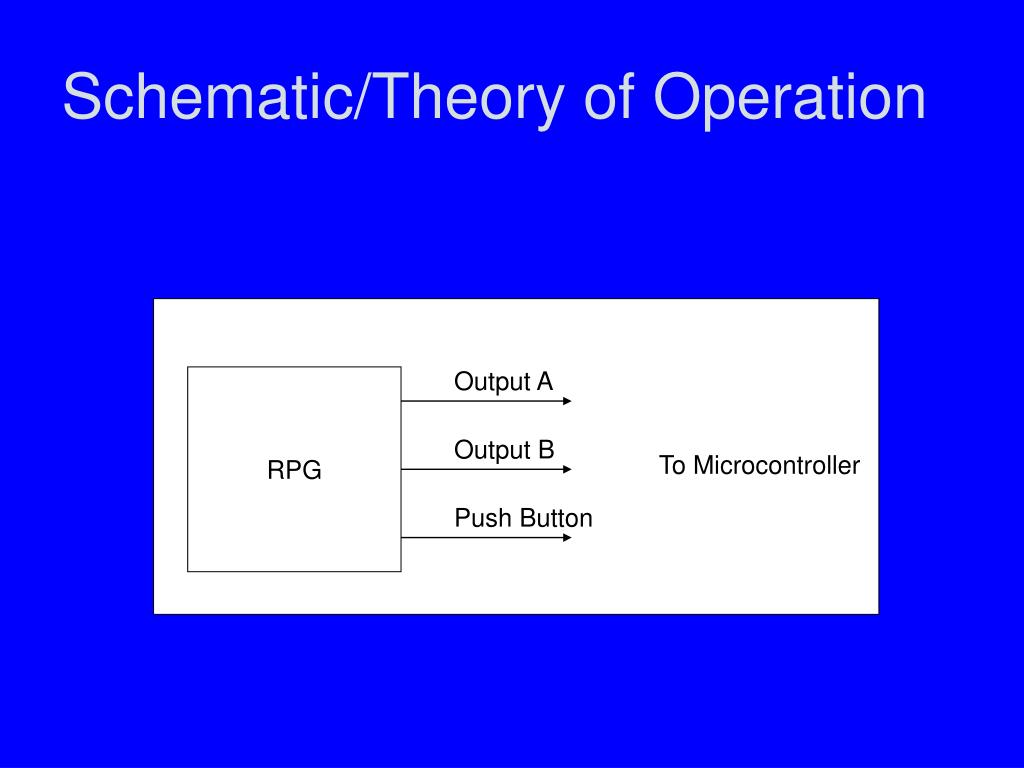 Schematic/Theory of Operation

RPG

Output A

Output B

Push Button

To Microcontroller